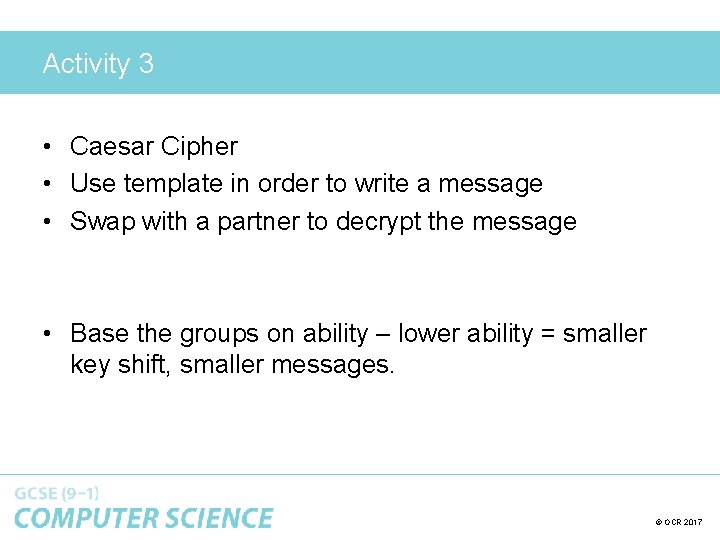 Activity 3

• Caesar Cipher
• Use template in order to write a message
• Swap with a partner to decrypt the message

• Base the groups on ability – lower ability = smaller key shift, smaller messages.

GCSE (9–1)
COMPUTER SCIENCE

© OCR 2017